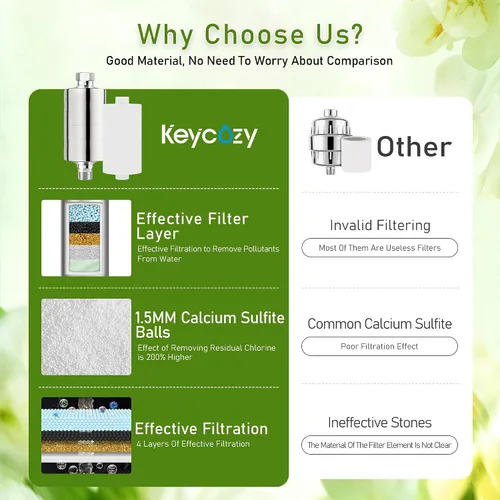 Why Choose Us?

Good Material, No Need To Worry About Comparison

Keycozy

Effective Filter Layer

Effective Filtration to Remove Pollutants From Water

1.5MM Calcium Sulfite Balls

Effect of Removing Residual Chlorine is 200% Higher

Effective Filtration

4 Layers Of Effective Filtration

Other

Invalid Filtering

Most Of Them Are Useless Filters

Common Calcium Sulfite

Poor Filtration Effect

Ineffective Stones

The Material Of The Filter Element Is Not Clear